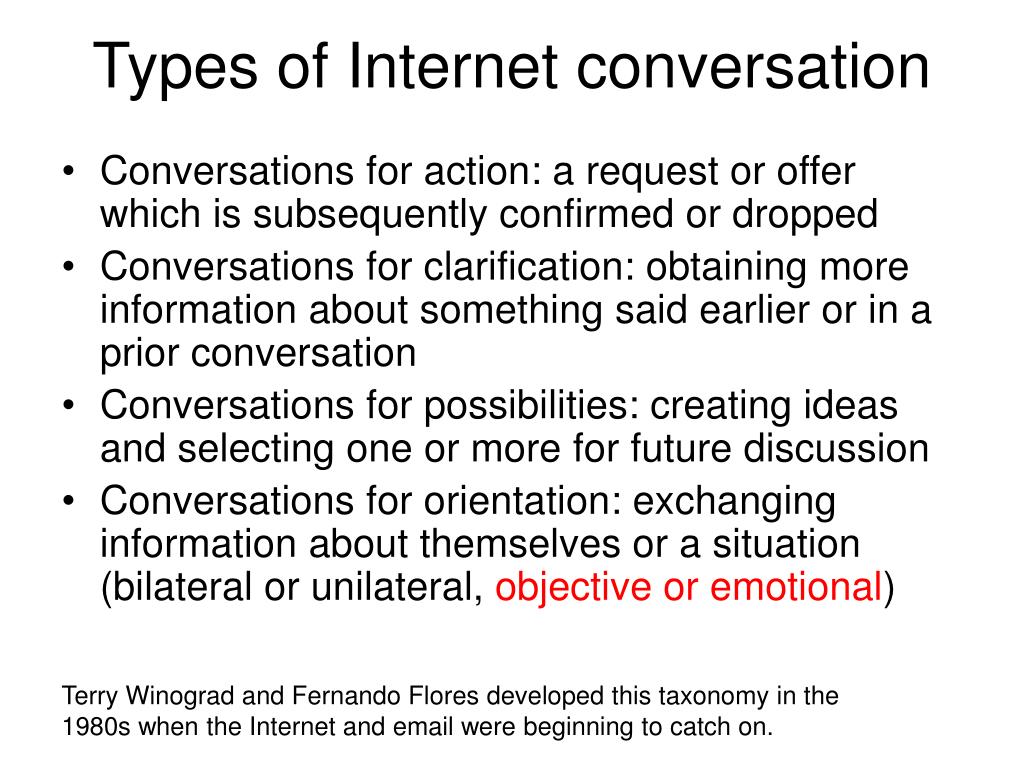 Types of Internet conversation

• Conversations for action: a request or offer which is subsequently confirmed or dropped
• Conversations for clarification: obtaining more information about something said earlier or in a prior conversation
• Conversations for possibilities: creating ideas and selecting one or more for future discussion
• Conversations for orientation: exchanging information about themselves or a situation (bilateral or unilateral, objective or emotional)

Terry Winograd and Fernando Flores developed this taxonomy in the 1980s when the Internet and email were beginning to catch on.